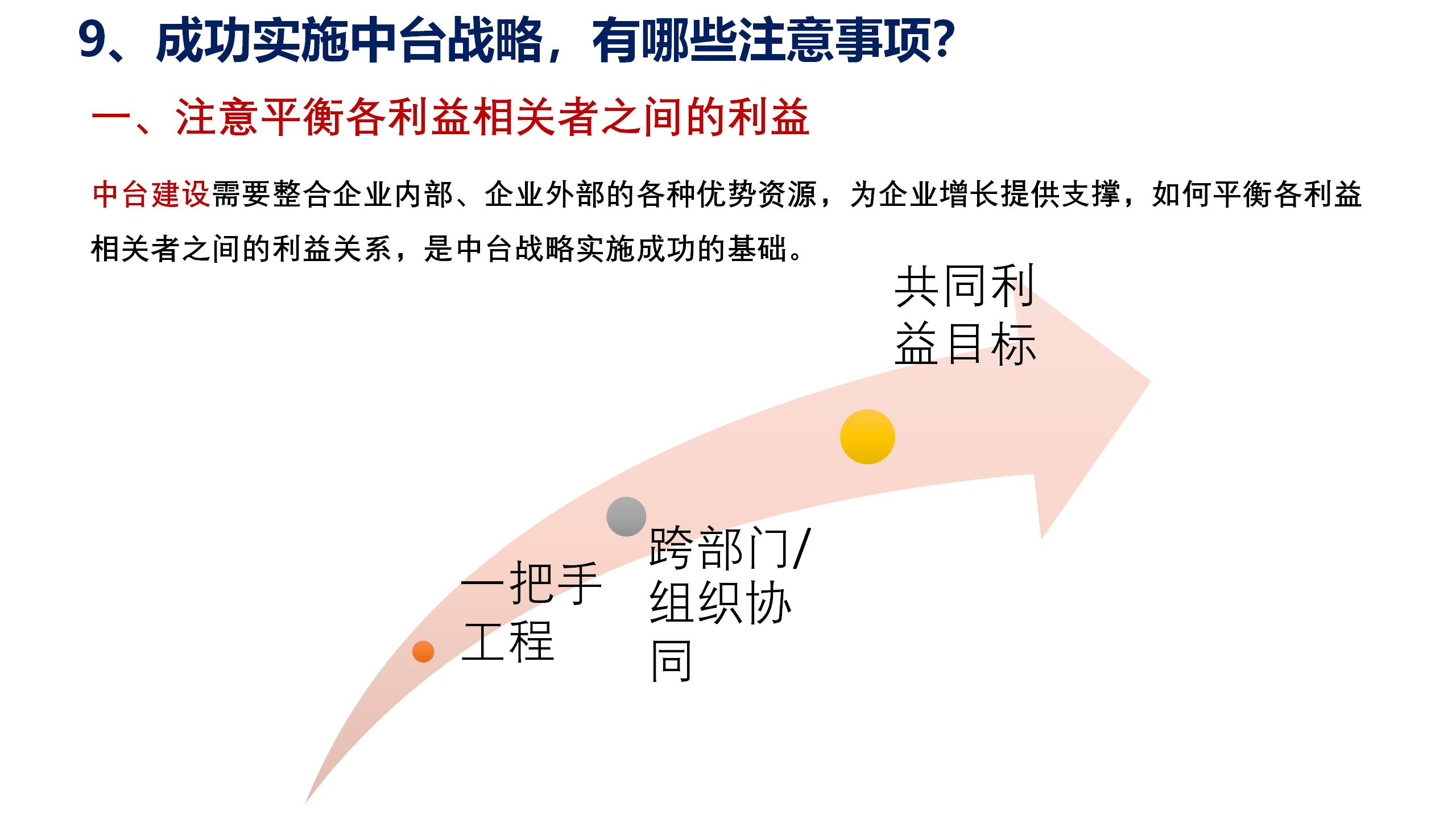 9、成功实施中台战略，有哪些注意事项?

一、注意平衡各利益相关者之间的利益

中台建设需要整合企业内部、企业外部的各种优势资源，为企业增长提供支撑，如何平衡各利益相关者之间的利益关系，是中台战略实施成功的基础。

共同利益目标

跨部门/组织协同

一把手工程